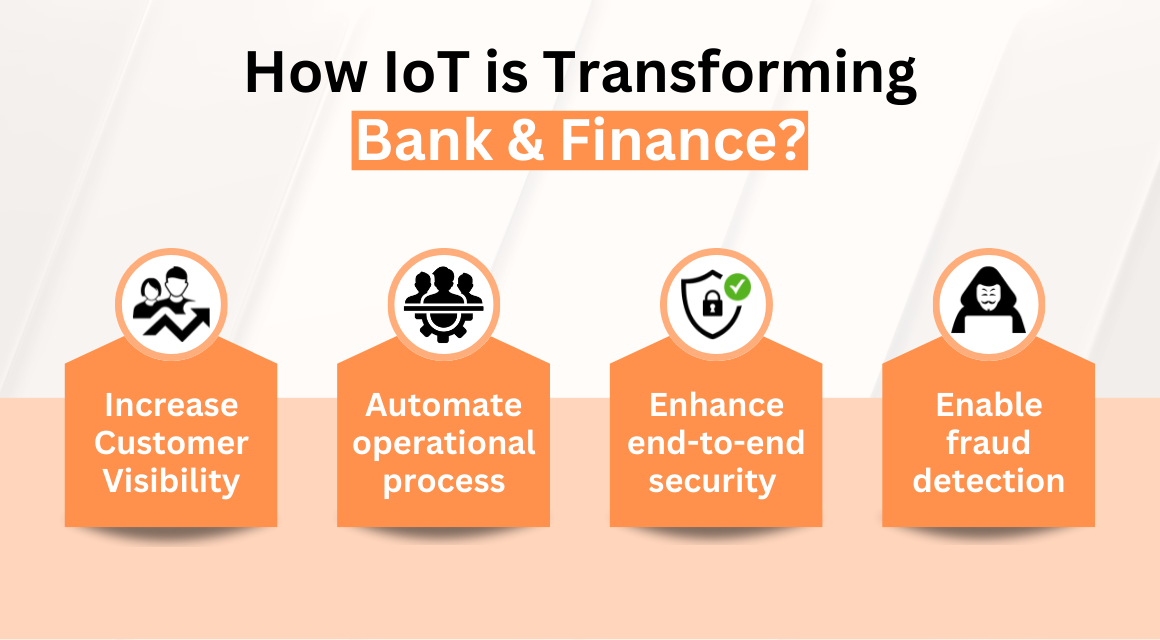 How IoT is Transforming
Bank & Finance?

Increase Customer Visibility

Automate operational process

Enhance end-to-end security

Enable fraud detection